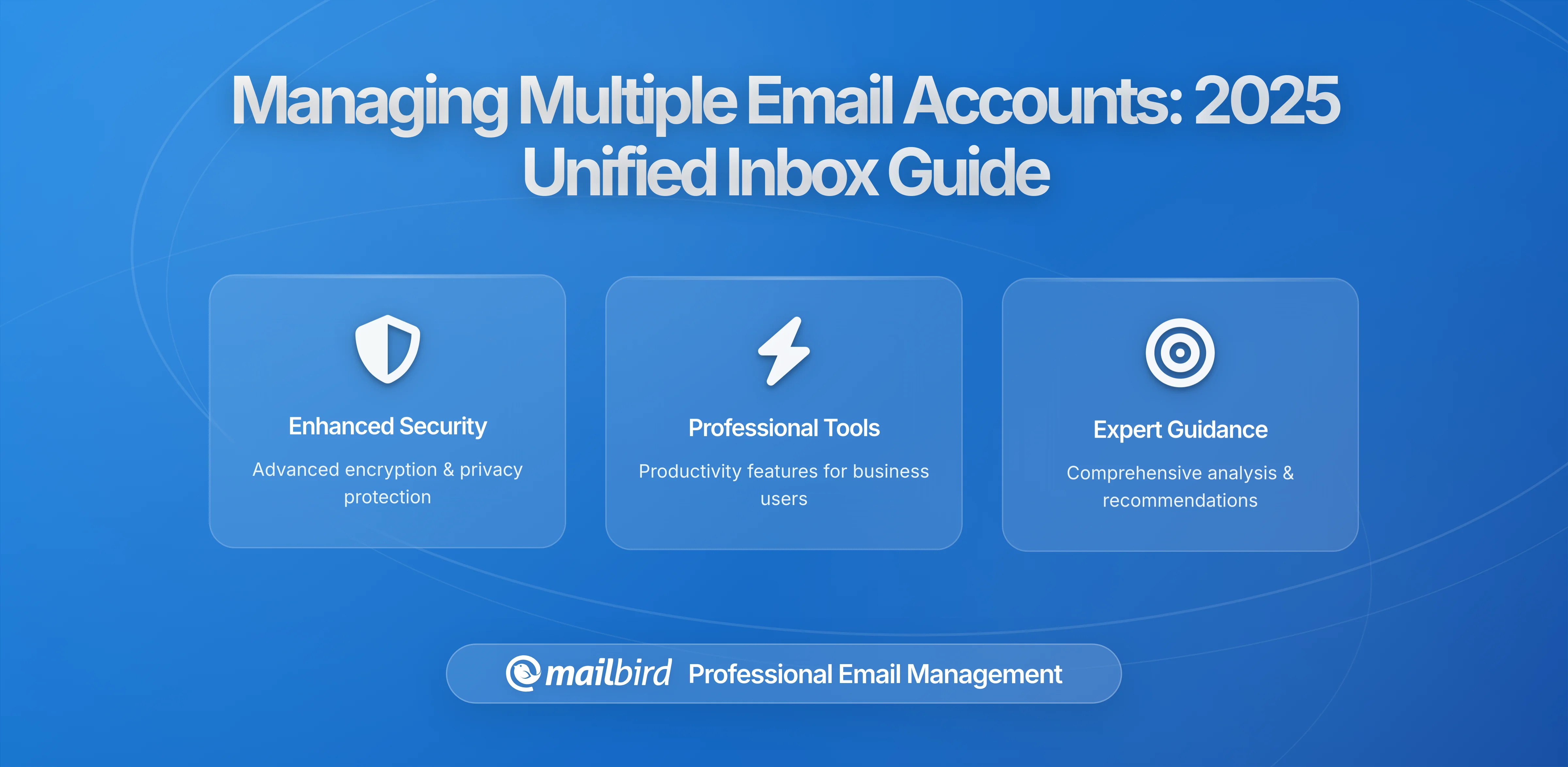 Managing Multiple Email Accounts: 2025 Unified Inbox Guide

Enhanced Security

Advanced encryption & privacy protection

Professional Tools

Productivity features for business users

Expert Guidance

Comprehensive analysis & recommendations

mailbird Professional Email Management